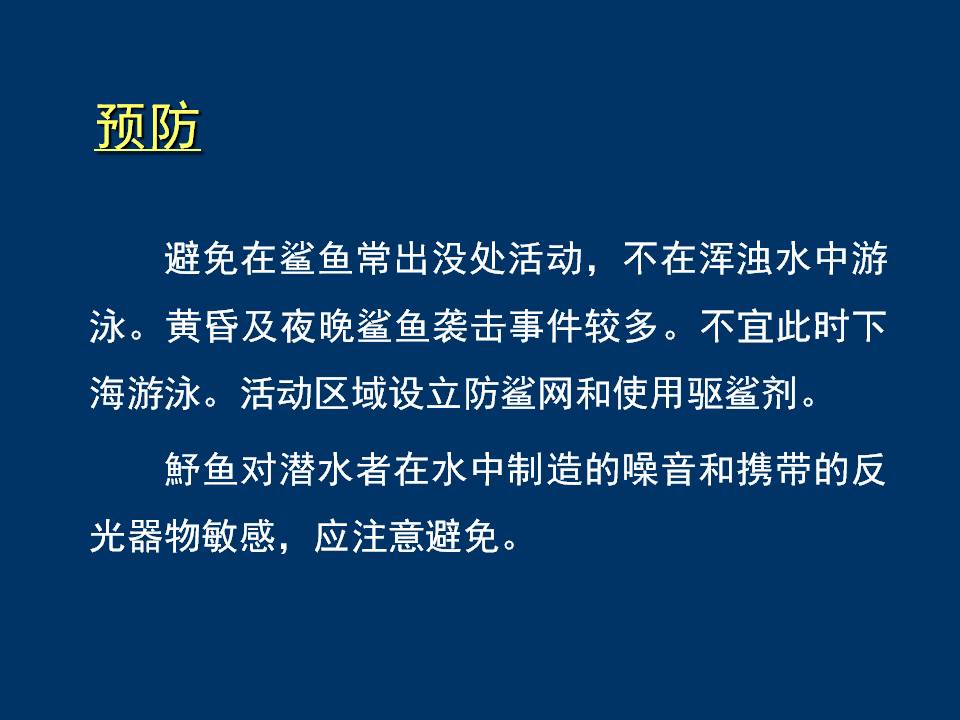 预防

避免在鲨鱼常出没处活动，不在浑浊水中游泳。黄昏及夜晚鲨鱼袭击事件较多。不宜此时下海游泳。活动区域设立防鲨网和使用驱鲨剂。

魣鱼对潜水者在水中制造的噪音和携带的反光器物敏感，应注意避免。